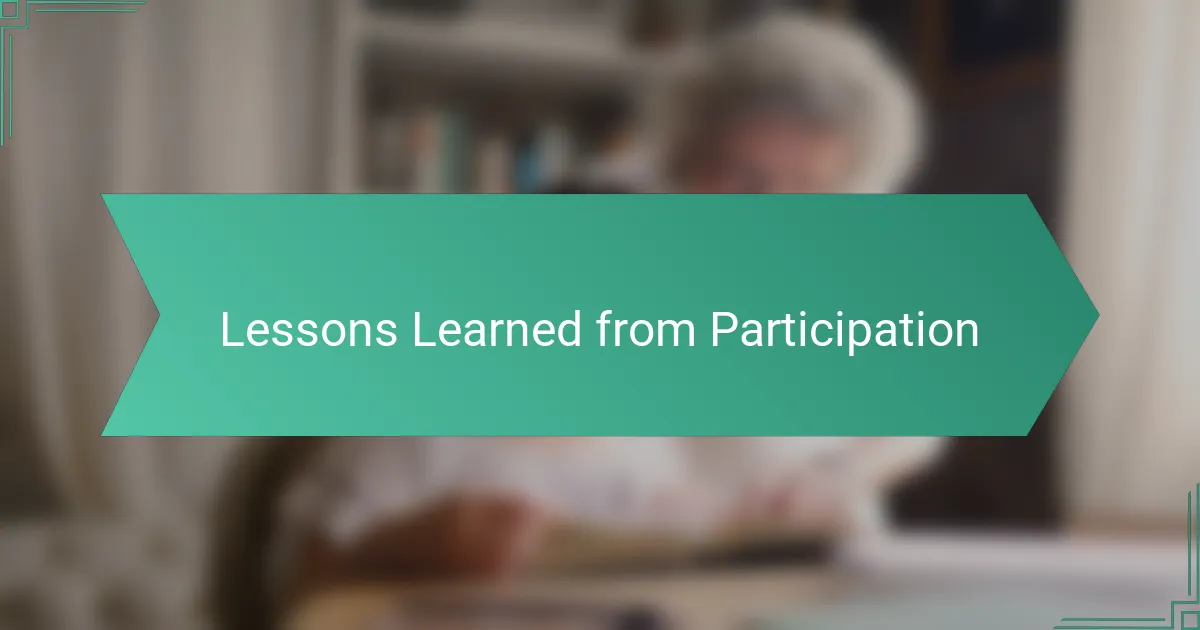 Lessons Learned from Participation